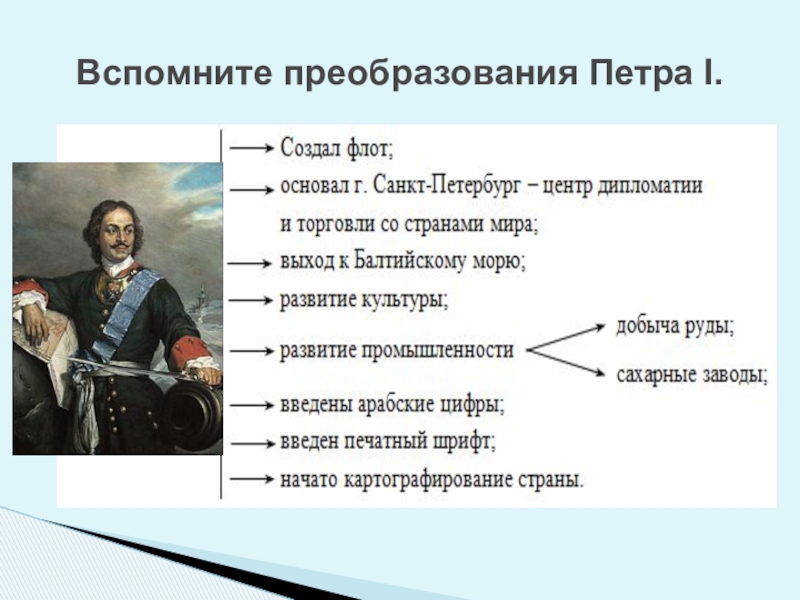 Вспомните преобразования Петра I.

Создал флот;
основал г. Санкт-Петербург – центр дипломатии и торговли со странами мира;
выход к Балтийскому морю;
развитие культуры;
развитие промышленности
добыча руды;
сахарные заводы;
введены арабские цифры;
введен печатный шрифт;
начато картографирование страны.